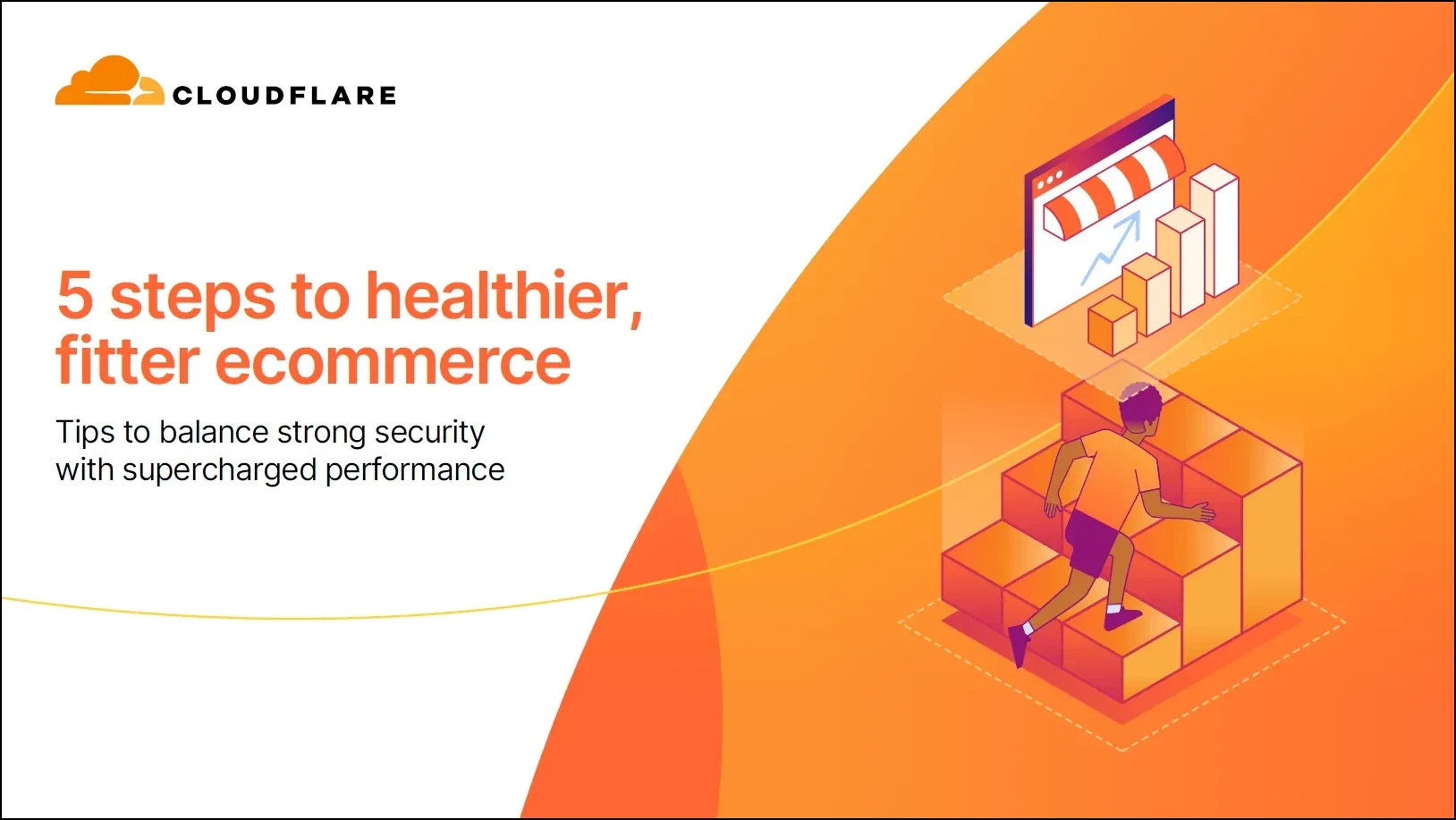 CLOUDFLARE

5 steps to healthier, fitter ecommerce

Tips to balance strong security with supercharged performance